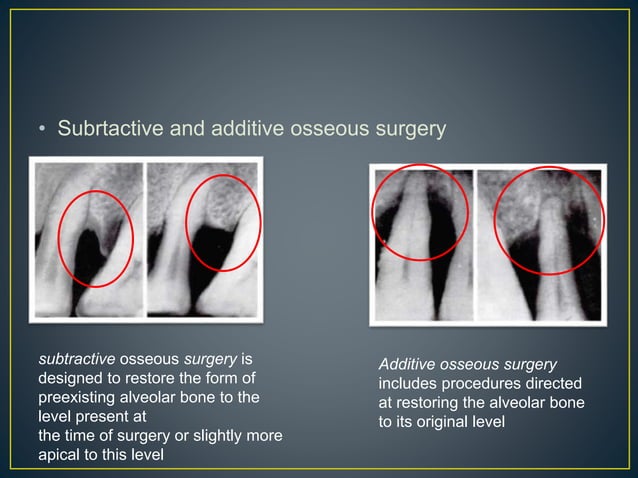 • Subrtactive and additive osseous surgery

subtractive osseous surgery is designed to restore the form of preexisting alveolar bone to the level present at
the time of surgery or slightly more apical to this level

Additive osseous surgery includes procedures directed at restoring the alveolar bone to its original level